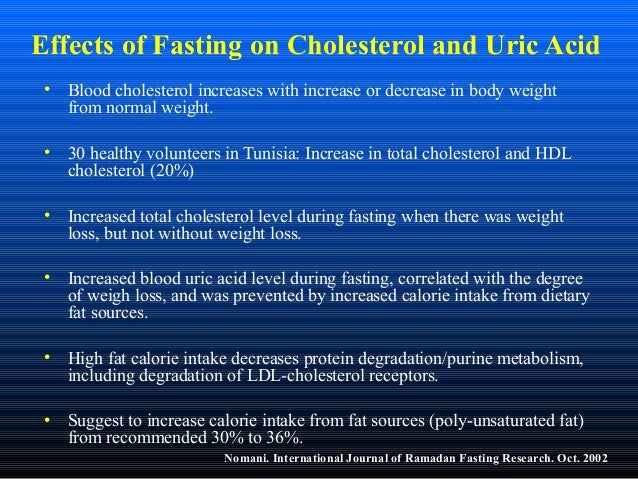 Effects of Fasting on Cholesterol and Uric Acid

• Blood cholesterol increases with increase or decrease in body weight from normal weight.

• 30 healthy volunteers in Tunisia: Increase in total cholesterol and HDL cholesterol (20%)

• Increased total cholesterol level during fasting when there was weight loss, but not without weight loss.

• Increased blood uric acid level during fasting, correlated with the degree of weigh loss, and was prevented by increased calorie intake from dietary fat sources.

• High fat calorie intake decreases protein degradation/purine metabolism, including degradation of LDL-cholesterol receptors.

• Suggest to increase calorie intake from fat sources (poly-unsaturated fat) from recommended 30% to 36%.

Nomani. International Journal of Ramadan Fasting Research. Oct. 2002